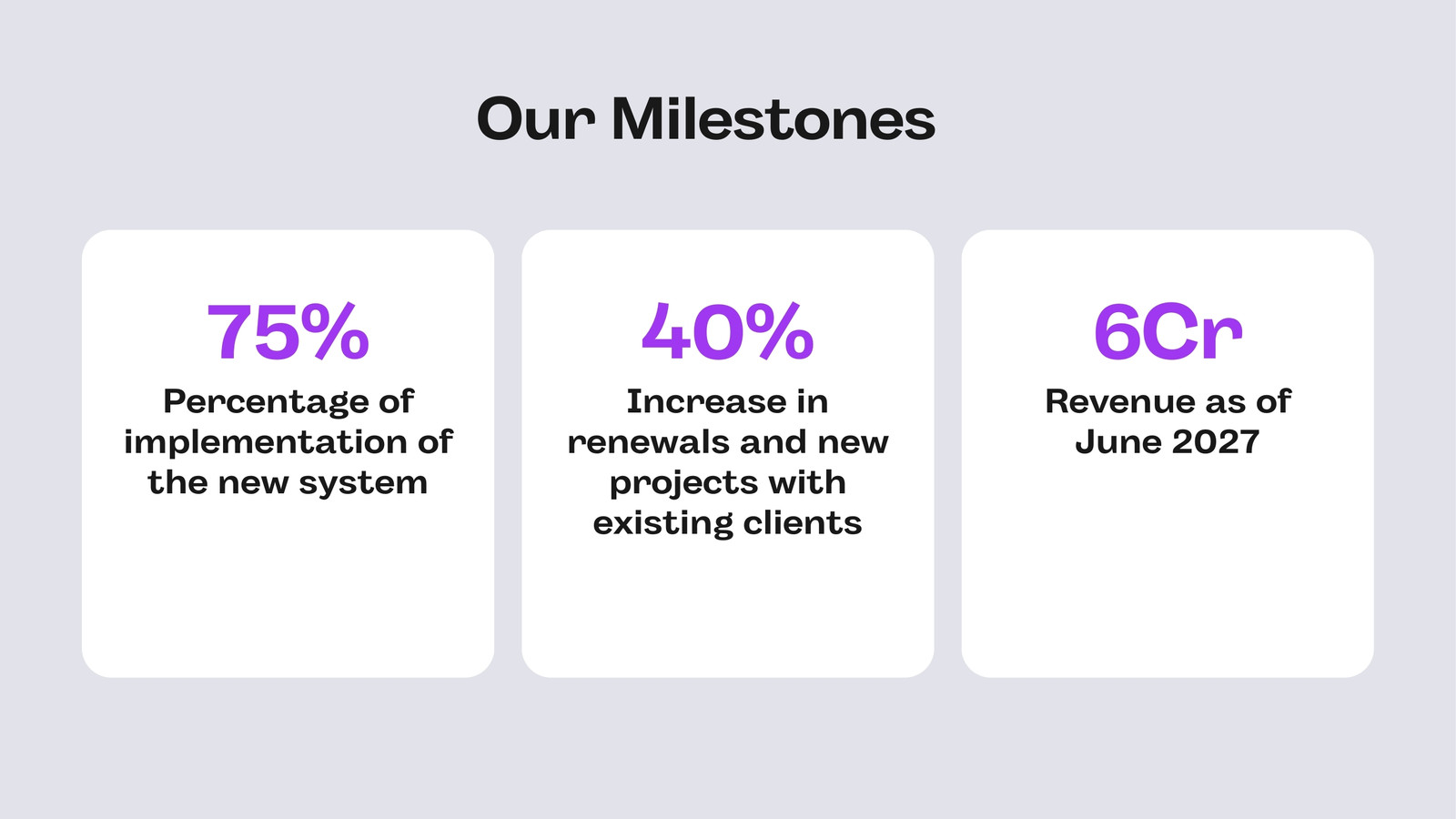 Our Milestones

75%
Percentage of implementation of the new system

40%
Increase in renewals and new projects with existing clients

6Cr
Revenue as of June 2027